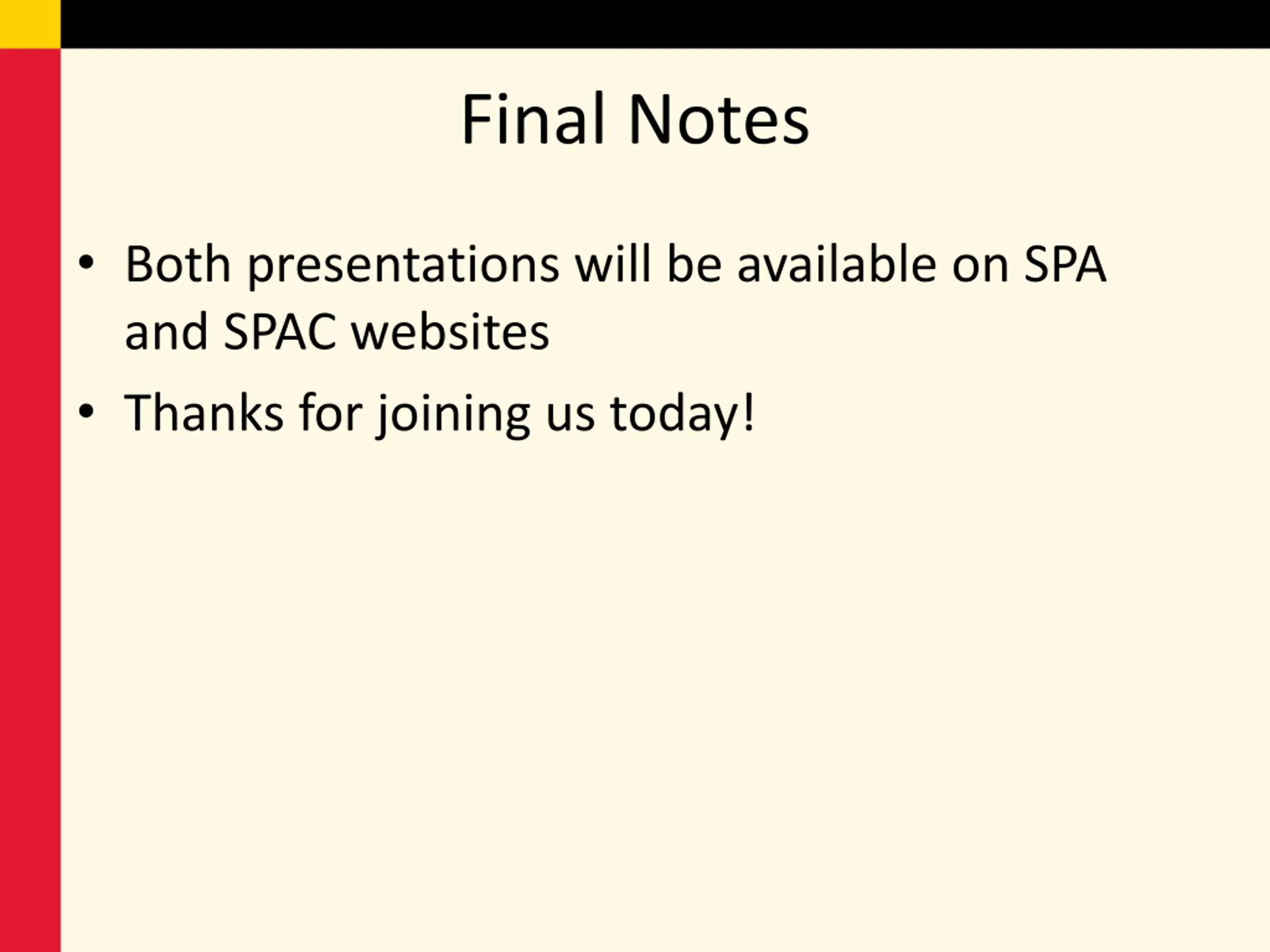 Final Notes

• Both presentations will be available on SPA and SPAC websites
• Thanks for joining us today!